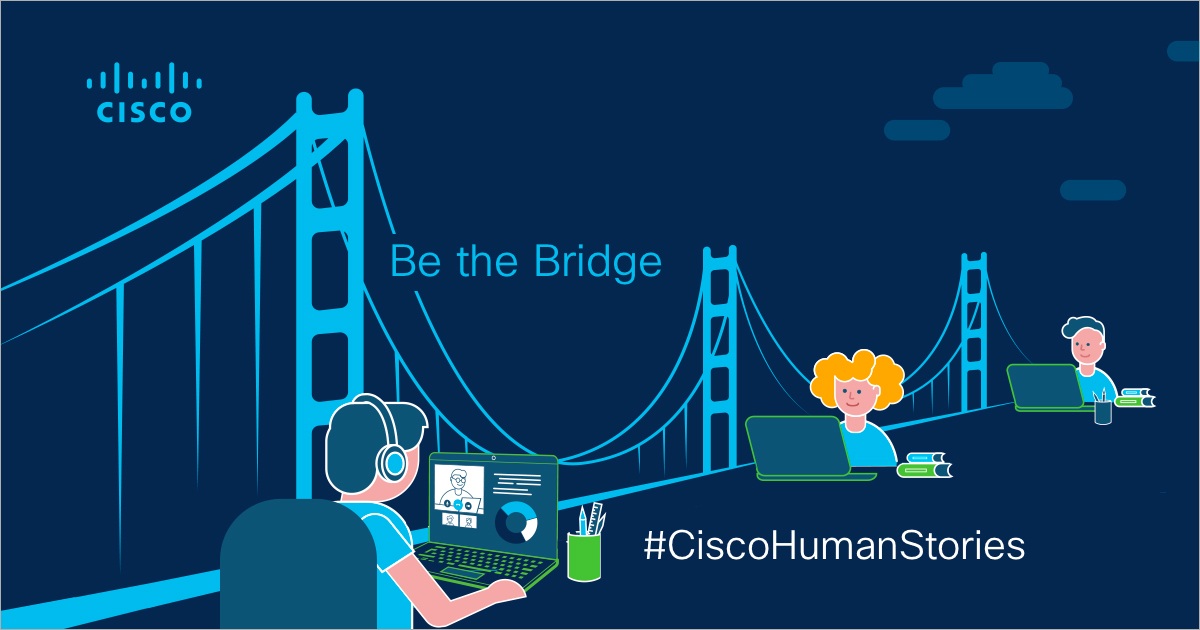 CISCO

Be the Bridge

#CiscoHumanStories